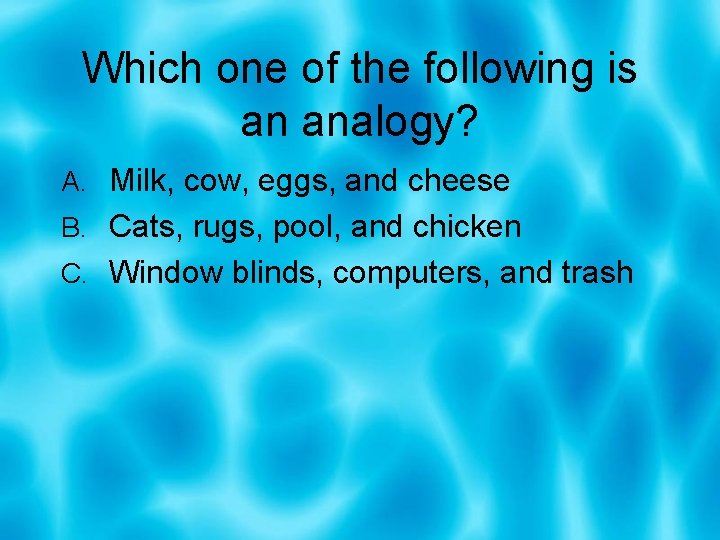 Which one of the following is an analogy?

A. Milk, cow, eggs, and cheese

B. Cats, rugs, pool, and chicken

C. Window blinds, computers, and trash